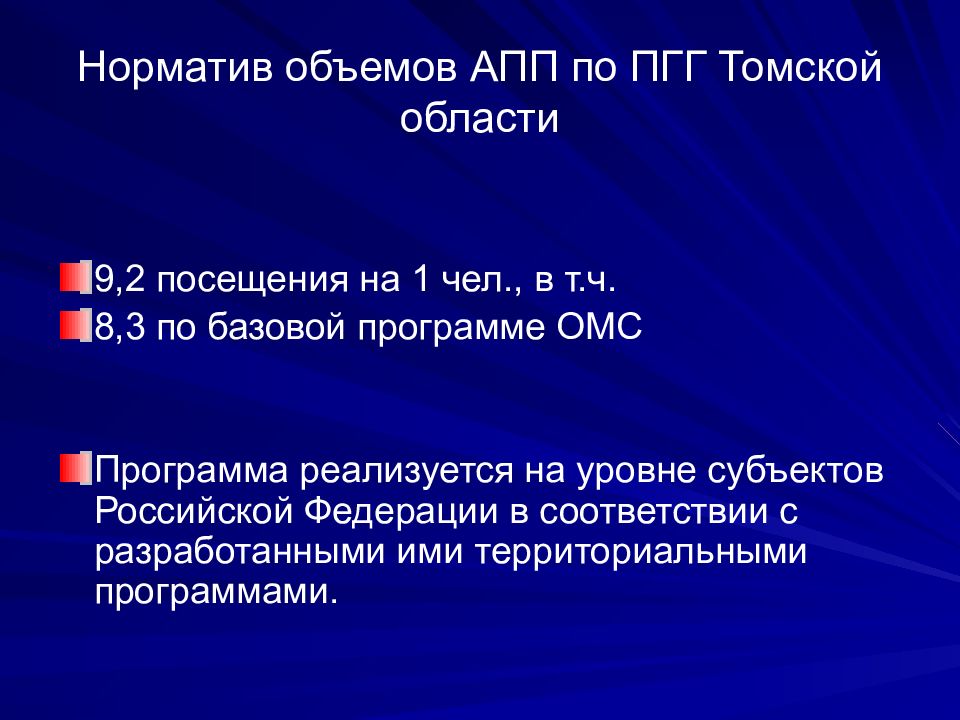 Норматив объемов АПП по ПГГ Томской области

9,2 посещения на 1 чел., в т.ч.
8,3 по базовой программе ОМС

Программа реализуется на уровне субъектов Российской Федерации в соответствии с разработанными ими территориальными программами.